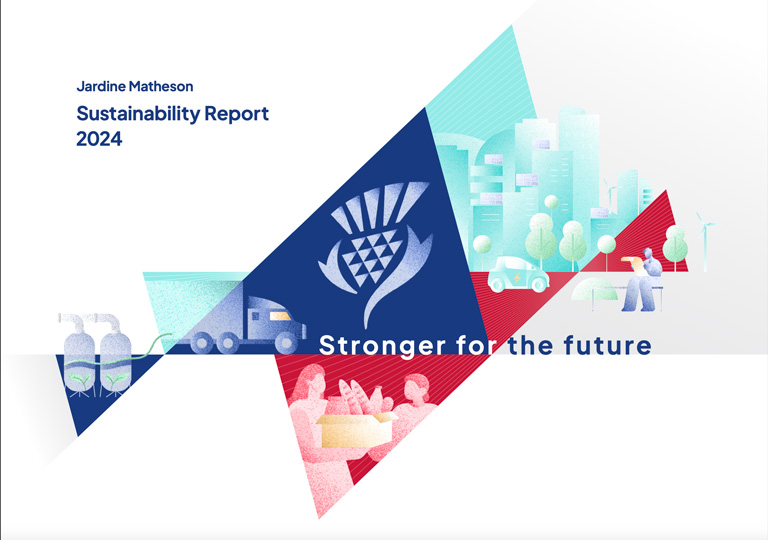 Jardine Matheson

Sustainability Report 2024

Stronger for the future